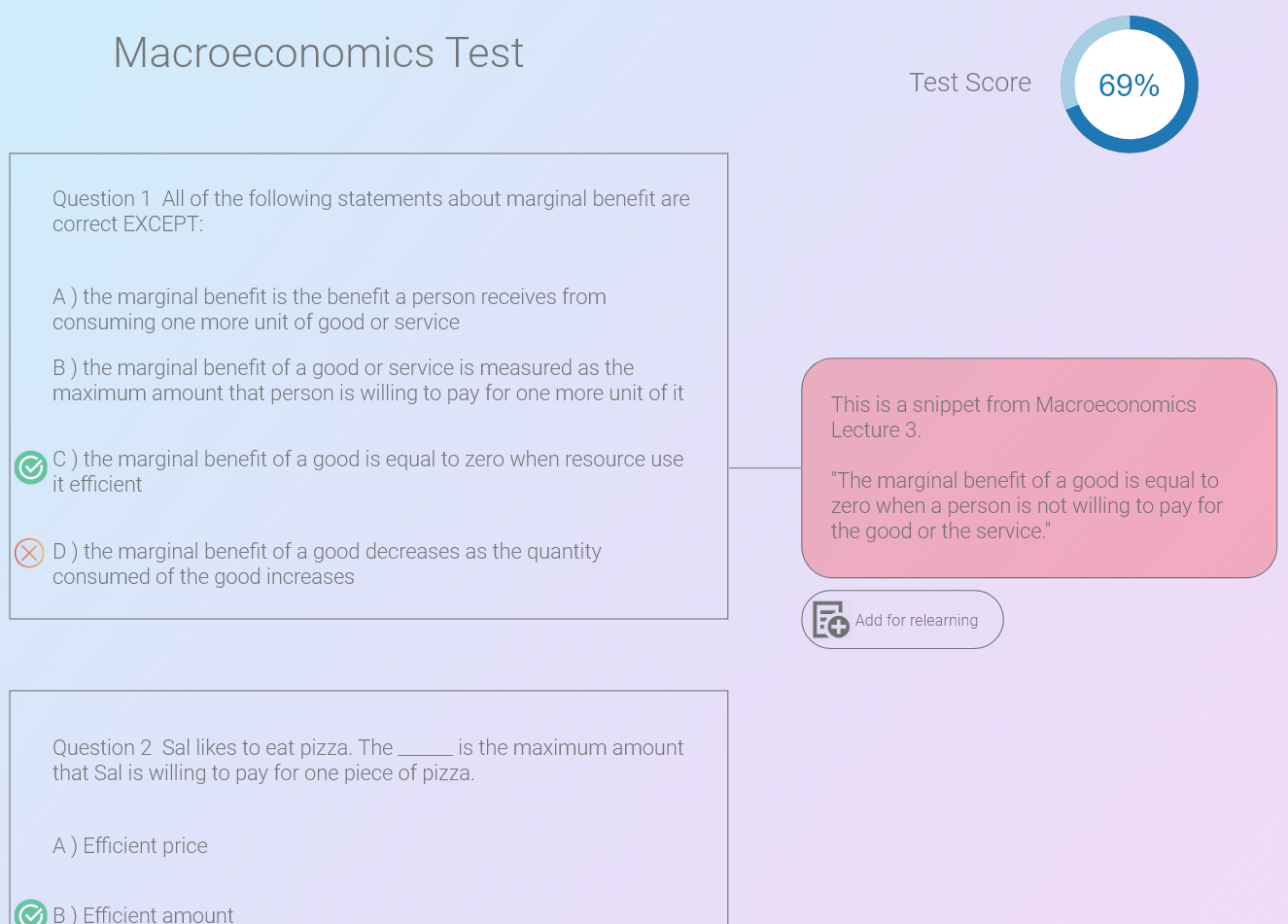 Macroeconomics Test

Test Score 69%

Question 1 All of the following statements about marginal benefit are correct EXCEPT:

A ) the marginal benefit is the benefit a person receives from consuming one more unit of good or service

B ) the marginal benefit of a good or service is measured as the maximum amount that person is willing to pay for one more unit of it

C ) the marginal benefit of a good is equal to zero when resource use it efficient

D ) the marginal benefit of a good decreases as the quantity consumed of the good increases

This is a snippet from Macroeconomics Lecture 3.

"The marginal benefit of a good is equal to zero when a person is not willing to pay for the good or the service."

Add for relearning

Question 2 Sal likes to eat pizza. The ______ is the maximum amount that Sal is willing to pay for one piece of pizza.

A ) Efficient price

B ) Efficient amount